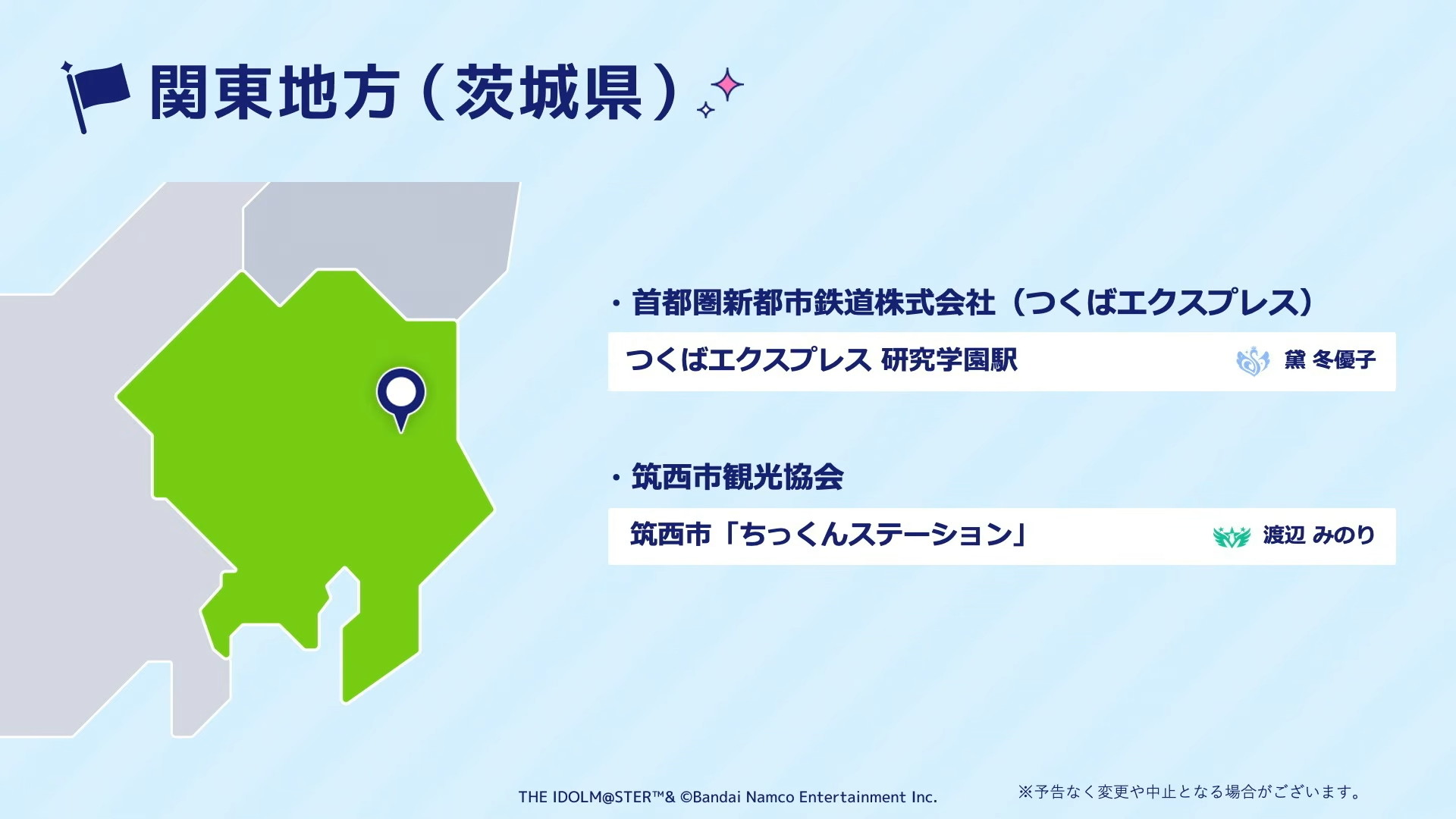 関東地方（茨城県）

・首都圏新都市鉄道株式会社（つくばエクスプレス）

つくばエクスプレス 研究学園駅　黛 冬優子

・筑西市観光協会

筑西市「ちっくんステーション」　渡辺 みのり

THE IDOLM@STER™& ©Bandai Namco Entertainment Inc.　※予告なく変更や中止となる場合がございます。